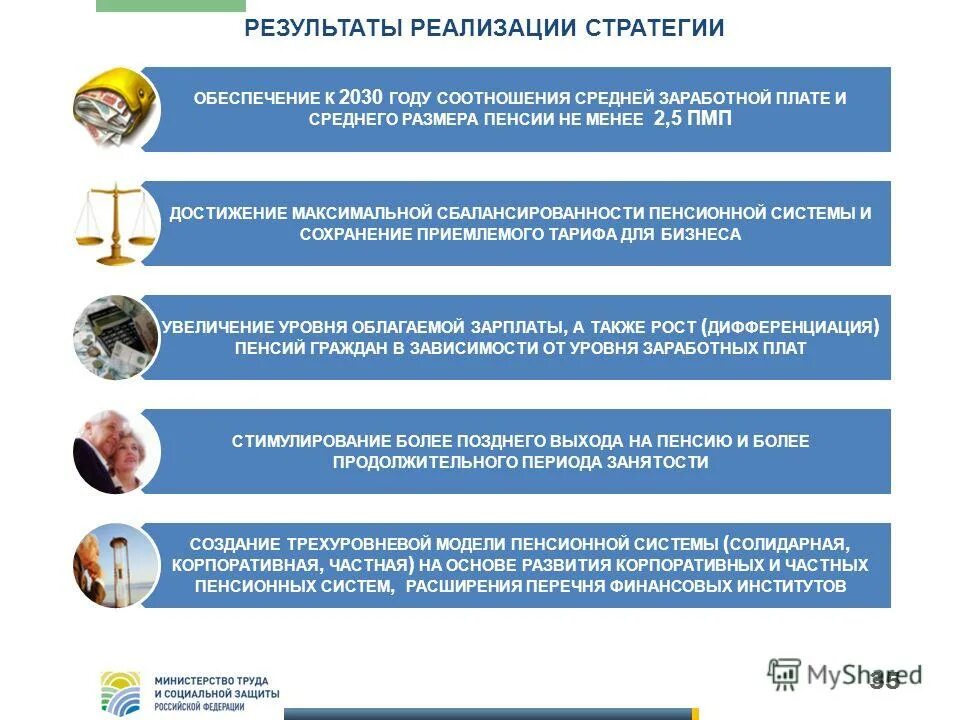 РЕЗУЛЬТАТЫ РЕАЛИЗАЦИИ СТРАТЕГИИ

ОБЕСПЕЧЕНИЕ К 2030 ГОДУ СООТНОШЕНИЯ СРЕДНЕЙ ЗАРАБОТНОЙ ПЛАТЕ И СРЕДНЕГО РАЗМЕРА ПЕНСИИ НЕ МЕНЕЕ 2,5 ПМП

ДОСТИЖЕНИЕ МАКСИМАЛЬНОЙ СБАЛАНСИРОВАННОСТИ ПЕНСИОННОЙ СИСТЕМЫ И СОХРАНЕНИЕ ПРИЕМЛЕМОГО ТАРИФА ДЛЯ БИЗНЕСА

УВЕЛИЧЕНИЕ УРОВНЯ ОБЛАГАЕМОЙ ЗАРПЛАТЫ, А ТАКЖЕ РОСТ (ДИФФЕРЕНЦИАЦИЯ) ПЕНСИЙ ГРАЖДАН В ЗАВИСИМОСТИ ОТ УРОВНЯ ЗАРАБОТНЫХ ПЛАТ

СТИМУЛИРОВАНИЕ БОЛЕЕ ПОЗДНЕГО ВЫХОДА НА ПЕНСИЮ И БОЛЕЕ ПРОДОЛЖИТЕЛЬНОГО ПЕРИОДА ЗАНЯТОСТИ

СОЗДАНИЕ ТРЕХУРОВНЕВОЙ МОДЕЛИ ПЕНСИОННОЙ СИСТЕМЫ (СОЛИДАРНАЯ, КОРПОРАТИВНАЯ, ЧАСТНАЯ) НА ОСНОВЕ РАЗВИТИЯ КОРПОРАТИВНЫХ И ЧАСТНЫХ ПЕНСИОННЫХ СИСТЕМ, РАСШИРЕНИЯ ПЕРЕЧНЯ ФИНАНСОВЫХ ИНСТИТУТОВ

МИНИСТЕРСТВО ТРУДА И СОЦИАЛЬНОЙ ЗАЩИТЫ РОССИЙСКОЙ ФЕДЕРАЦИИ

MyShared

35